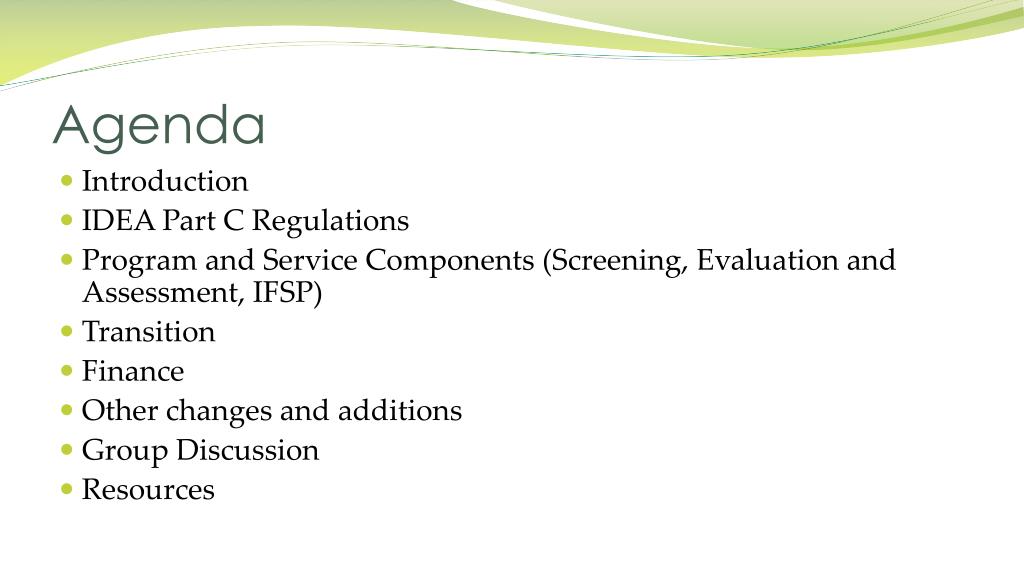 Agenda

- Introduction
- IDEA Part C Regulations
- Program and Service Components (Screening, Evaluation and Assessment, IFSP)
- Transition
- Finance
- Other changes and additions
- Group Discussion
- Resources